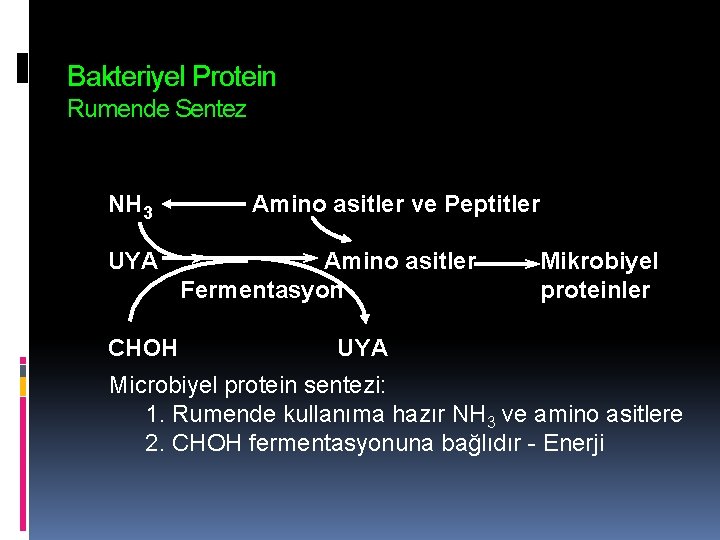 Bakteriyel Protein
Rumende Sentez

$NH_3$ Amino asitler ve Peptitler

UYA Amino asitler Mikrobiyel proteinler

Fermentasyon

CHOH UYA

Microbiyel protein sentezi:
1. Rumende kullanıma hazır $NH_3$ ve amino asitlere
2. CHOH fermentasyonuna bağlıdır - Enerji